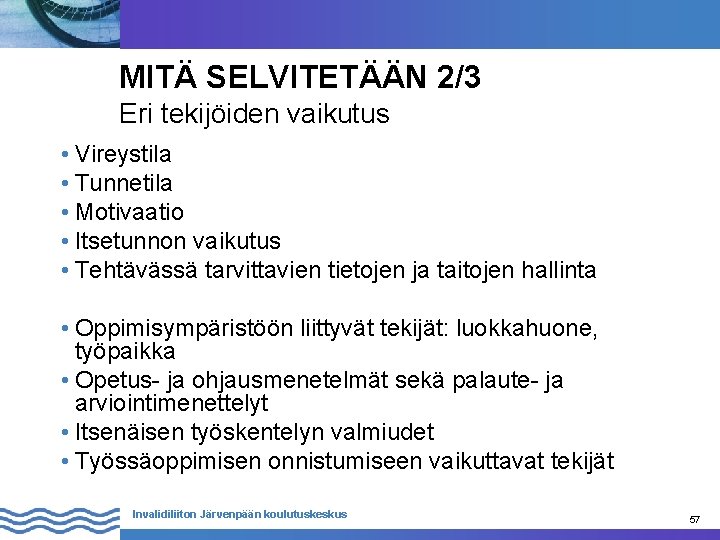 MITÄ SELVITETÄÄN 2/3
Eri tekijöiden vaikutus

• Vireystila
• Tunnetila
• Motivaatio
• Itsetunnon vaikutus
• Tehtävässä tarvittavien tietojen ja taitojen hallinta

• Oppimisympäristöön liittyvät tekijät: luokkahuone, työpaikka
• Opetus- ja ohjausmenetelmät sekä palaute- ja arviointimenettelyt
• Itsenäisen työskentelyn valmiudet
• Työssäoppimisen onnistumiseen vaikuttavat tekijät

Invalidiliiton Järvenpään koulutuskeskus

57